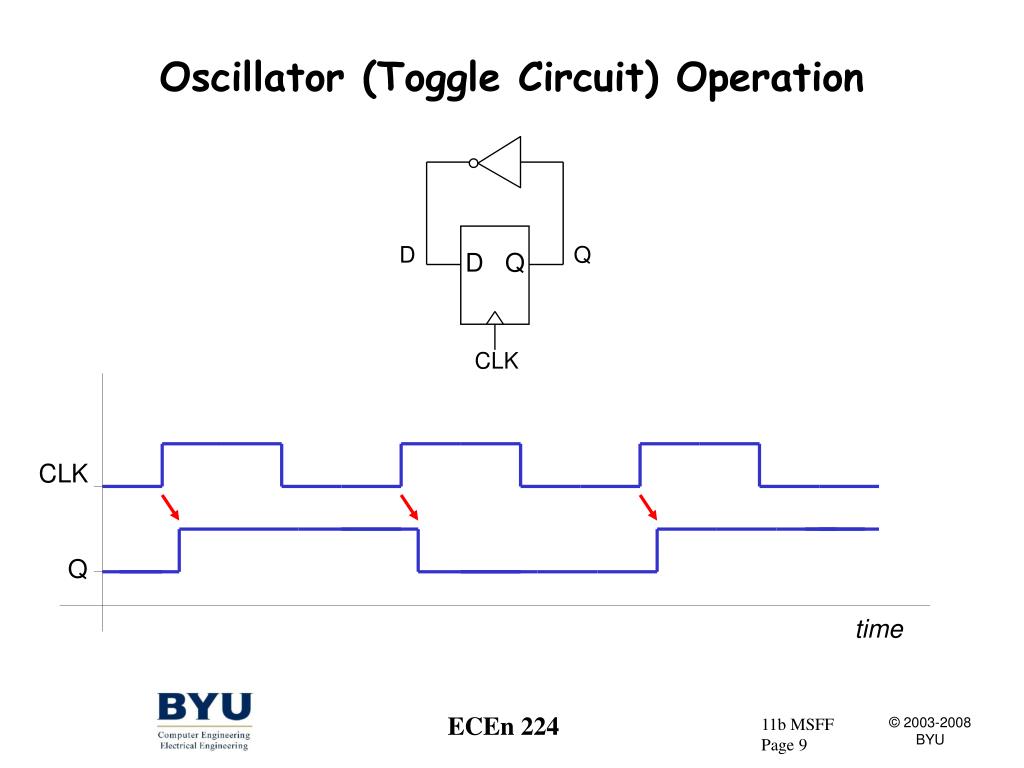 Oscillator (Toggle Circuit) Operation

D
D Q
Q
CLK

CLK
Q
time

BYU
Computer Engineering
Electrical Engineering

ECEn 224

11b MSFF
Page 9

© 2003-2008
BYU